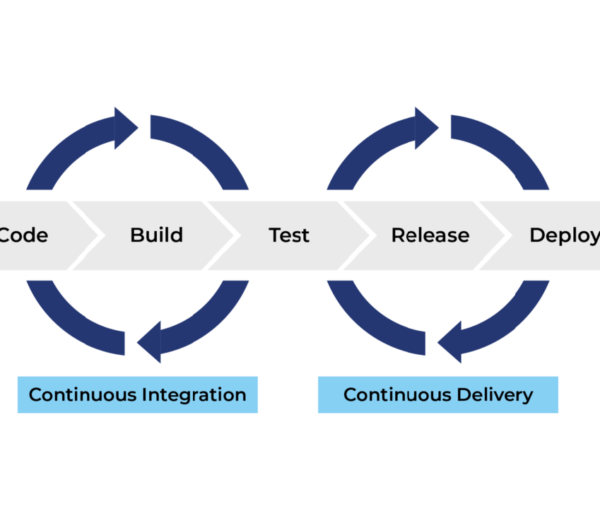 Code
Build
Test
Release
Deploy

Continuous Integration
Continuous Delivery